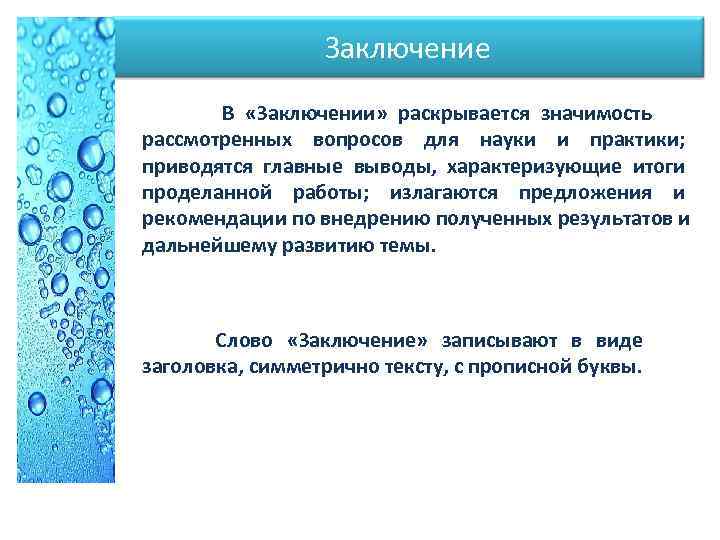 Заключение

В «Заключении» раскрывается значимость рассмотренных вопросов для науки и практики; приводятся главные выводы, характеризующие итоги проделанной работы; излагаются предложения и рекомендации по внедрению полученных результатов и дальнейшему развитию темы.

Слово «Заключение» записывают в виде заголовка, симметрично тексту, с прописной буквы.